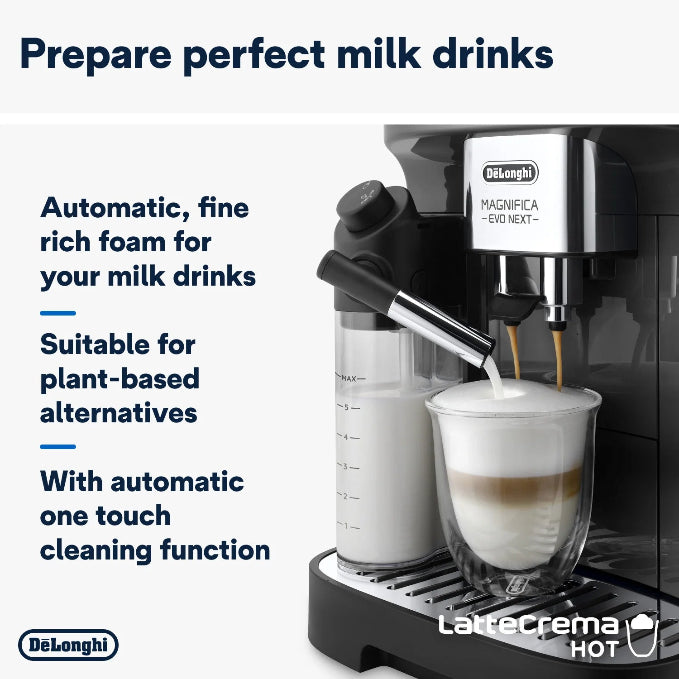 Prepare perfect milk drinks

Automatic, fine rich foam for your milk drinks

Suitable for plant-based alternatives

With automatic one touch cleaning function

DēLonghi

DēLonghi
MAGNIFICA
-EVO NEXT-

MAX
5
4
3
2
1

LatteCrema
HOT